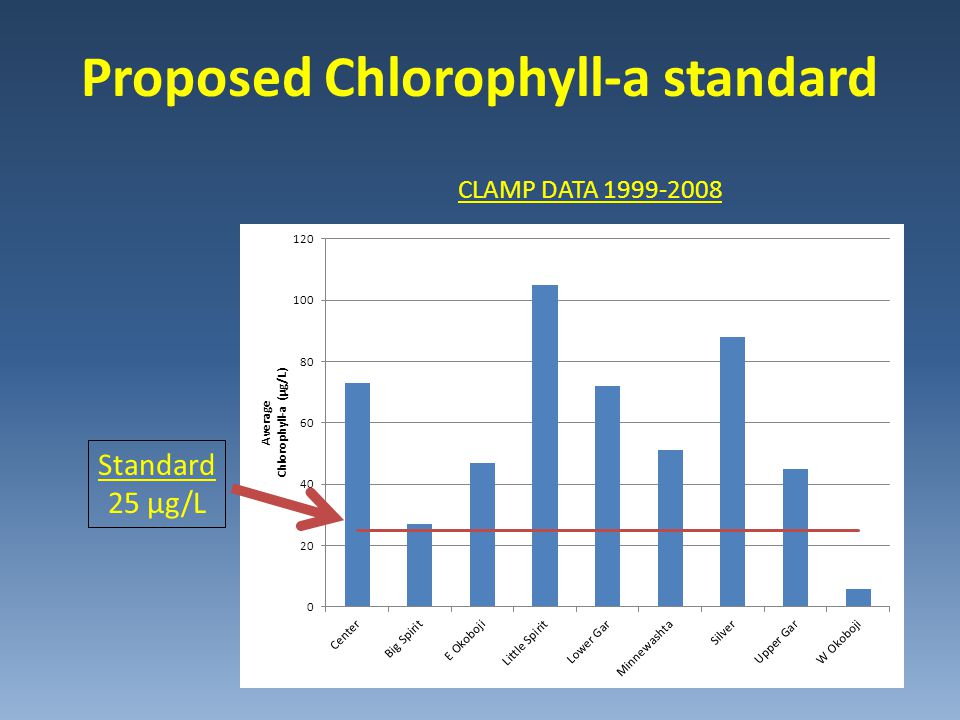 Proposed Chlorophyll-a standard

CLAMP DATA 1999-2008

Standard
25 µg/L

Average Chlorophyll-a (µg/L)

120
100
80
60
40
20
0

Center
Big Spirit
E Okoboji
Little Spirit
Lower Gar
Minnewashta
Silver
Upper Gar
W Okoboji